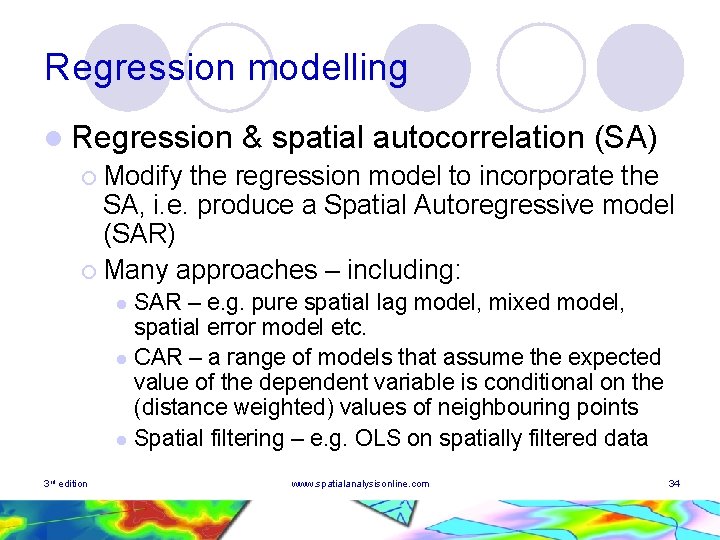 Regression modelling

Regression & spatial autocorrelation (SA)

Modify the regression model to incorporate the SA, i.e. produce a Spatial Autoregressive model (SAR)

Many approaches – including:

SAR – e.g. pure spatial lag model, mixed model, spatial error model etc.

CAR – a range of models that assume the expected value of the dependent variable is conditional on the (distance weighted) values of neighbouring points

Spatial filtering – e.g. OLS on spatially filtered data

3rd edition

www.spatialanalysisonline.com

34